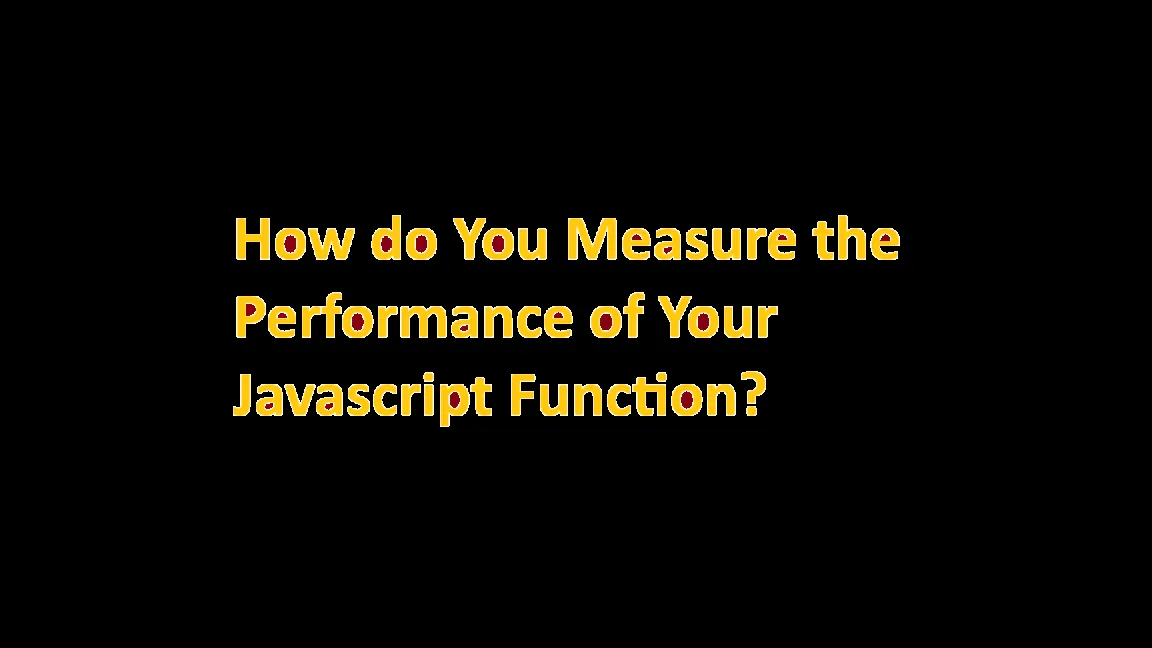 How do You Measure the Performance of Your Javascript Function?